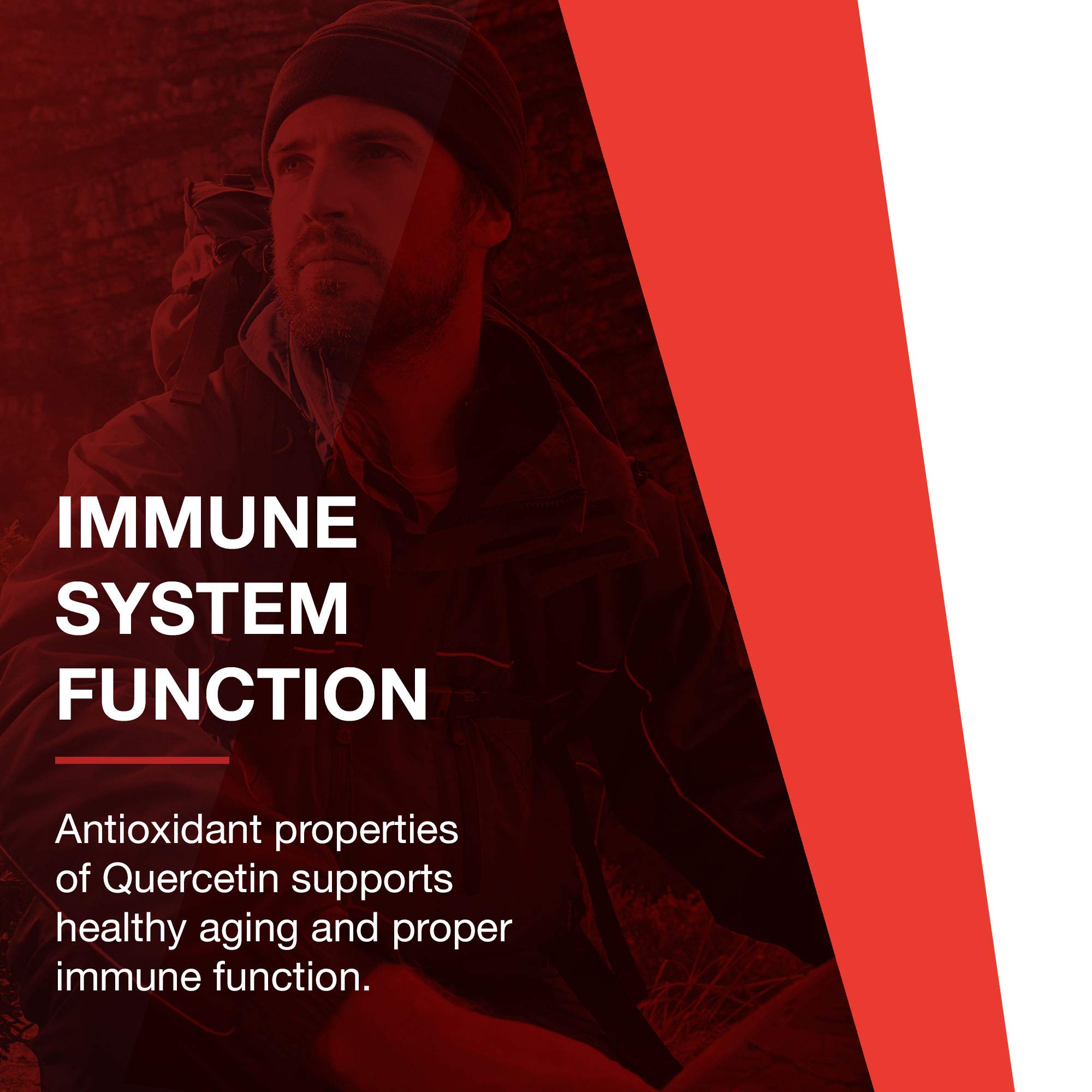 IMMUNE SYSTEM FUNCTION

Antioxidant properties of Quercetin supports healthy aging and proper immune function.